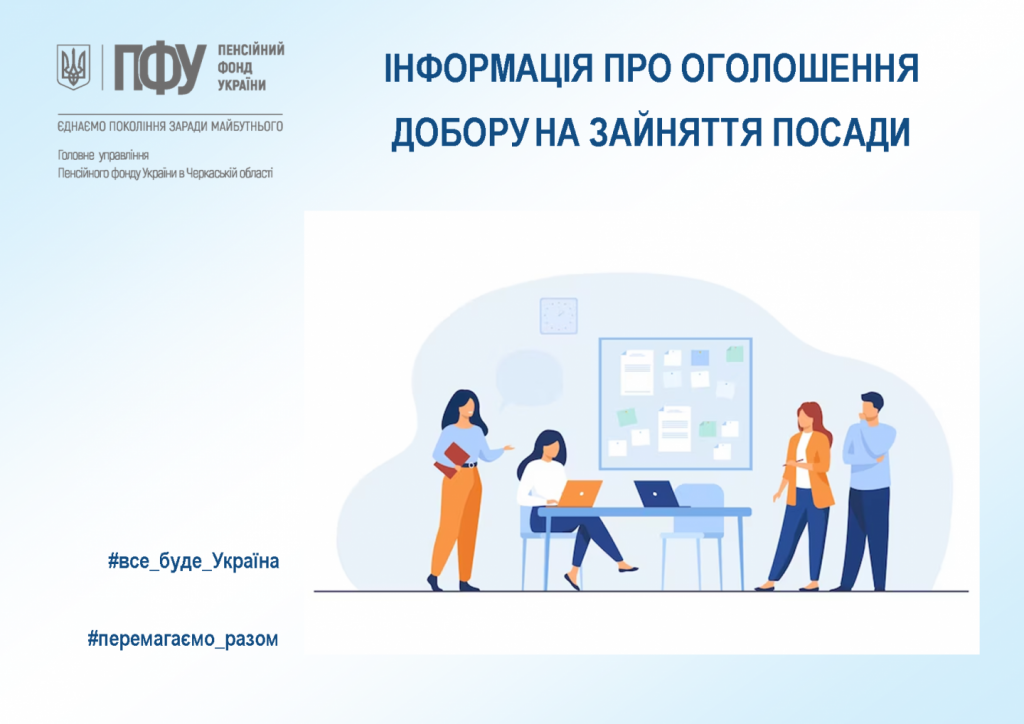 ПФУ ПЕНСІЙНИЙ ФОНД УКРАЇНИ

ЄДНАЄМО ПОКОЛІННЯ ЗАРАДИ МАЙБУТНЬОГО

Головне управління Пенсійного фонду України в Черкаській області

ІНФОРМАЦІЯ ПРО ОГОЛОШЕННЯ ДОБОРУ НА ЗАЙНЯТТЯ ПОСАДИ

#все_буде_Україна

#перемагаємо_разом